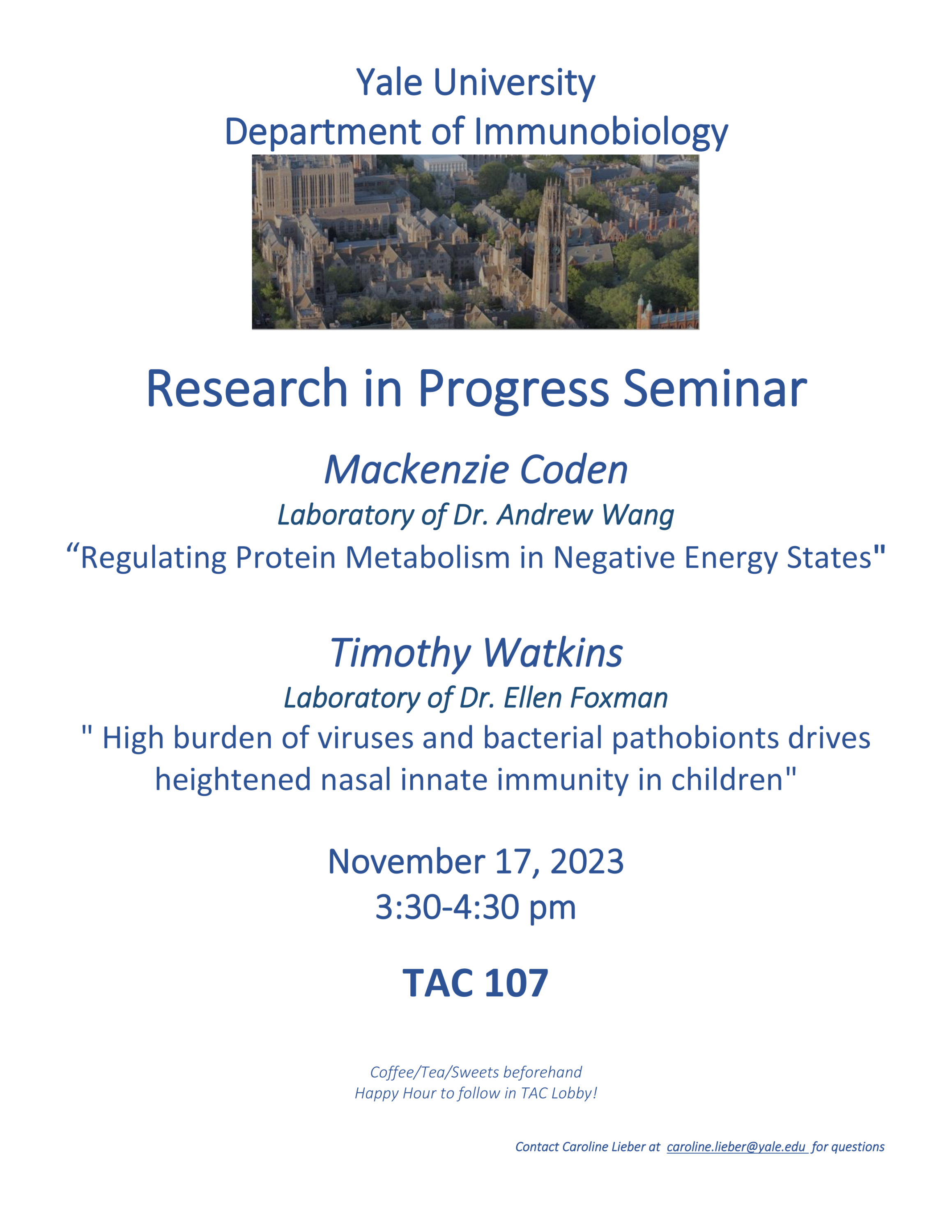 Yale University
Department of Immunobiology

Research in Progress Seminar

Mackenzie Coden
Laboratory of Dr. Andrew Wang
“Regulating Protein Metabolism in Negative Energy States"

Timothy Watkins
Laboratory of Dr. Ellen Foxman
" High burden of viruses and bacterial pathobionts drives heightened nasal innate immunity in children"

November 17, 2023
3:30-4:30 pm

TAC 107

Coffee/Tea/Sweets beforehand
Happy Hour to follow in TAC Lobby!

Contact Caroline Lieber at caroline.lieber@yale.edu for questions